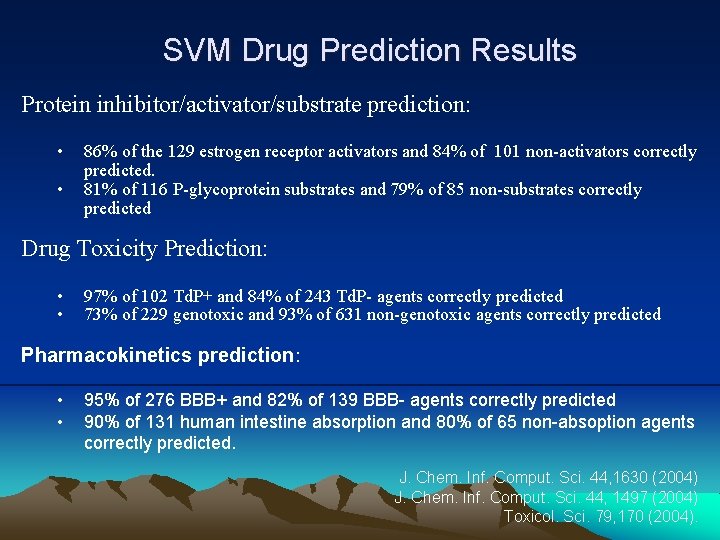 SVM Drug Prediction Results

Protein inhibitor/activator/substrate prediction:

• 86% of the 129 estrogen receptor activators and 84% of 101 non-activators correctly predicted.
• 81% of 116 P-glycoprotein substrates and 79% of 85 non-substrates correctly predicted

Drug Toxicity Prediction:

• 97% of 102 TdP+ and 84% of 243 TdP- agents correctly predicted
• 73% of 229 genotoxic and 93% of 631 non-genotoxic agents correctly predicted

Pharmacokinetics prediction:

• 95% of 276 BBB+ and 82% of 139 BBB- agents correctly predicted
• 90% of 131 human intestine absorption and 80% of 65 non-absoption agents correctly predicted.

J. Chem. Inf. Comput. Sci. 44,1630 (2004)
J. Chem. Inf. Comput. Sci. 44, 1497 (2004)
Toxicol. Sci. 79,170 (2004).